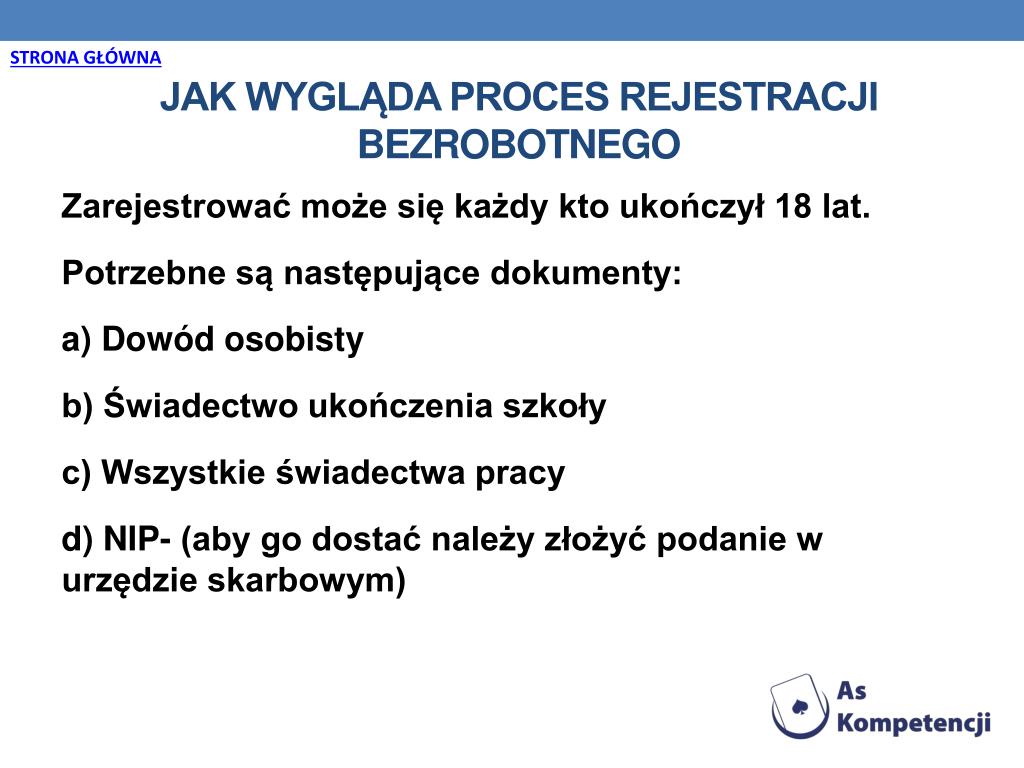 STRONA GŁÓWNA

JAK WYGLĄDA PROCES REJESTRACJI BEZROBOTNEGO

Zarejestrować może się każdy kto ukończył 18 lat.

Potrzebne są następujące dokumenty:

a) Dowód osobisty

b) Świadectwo ukończenia szkoły

c) Wszystkie świadectwa pracy

d) NIP- (aby go dostać należy złożyć podanie w urzędzie skarbowym)

As Kompetencji